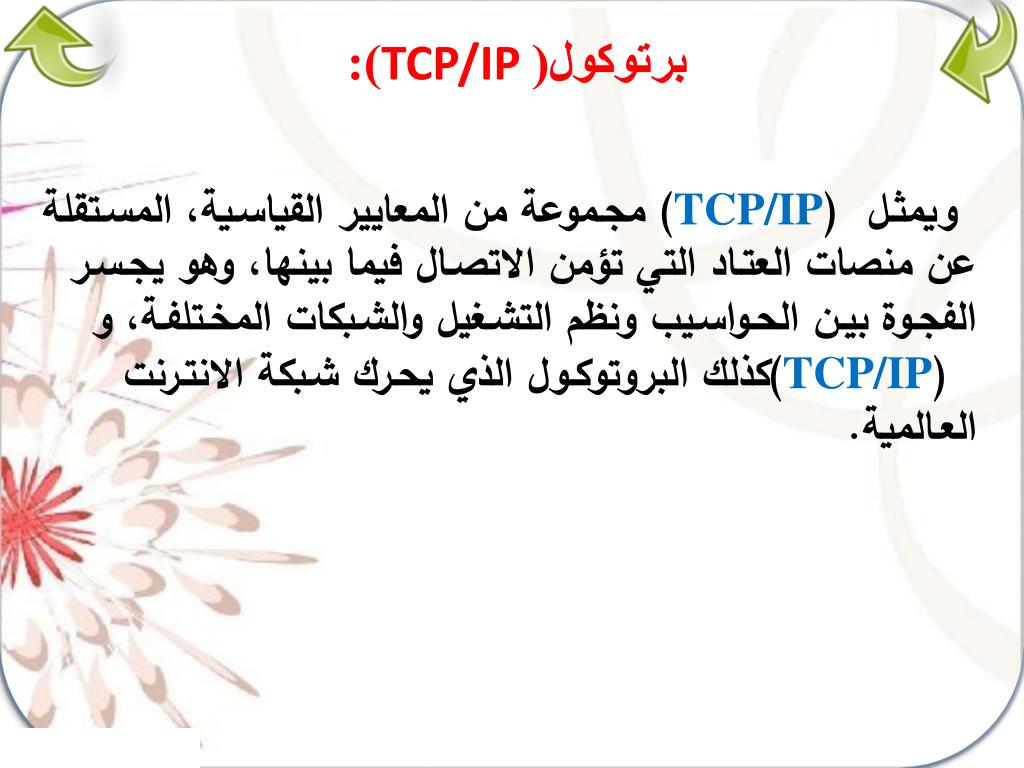 برتوكول( TCP/IP):

ويمثل (TCP/IP) مجموعة من المعايير القياسية، المستقلة عن منصات العتاد التي تؤمن الاتصال فيما بينها، وهو يجسر الفجوة بين الحواسيب ونظم التشغيل والشبكات المختلفة، و (TCP/IP)كذلك البروتوكول الذي يحرك شبكة الانترنت العالمية.